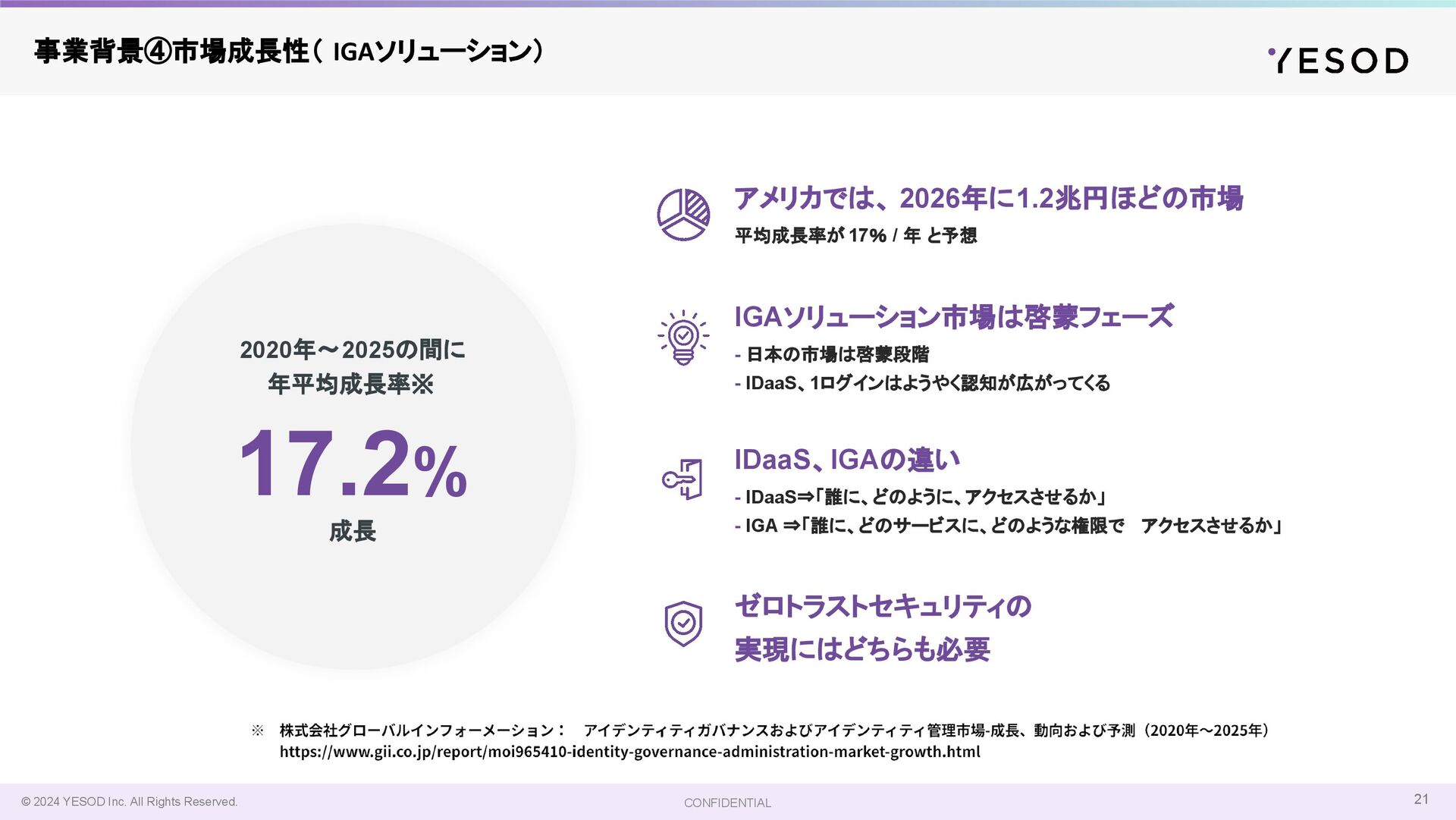 事業背景④市場成長性（ IGAソリューション）

YESOD

2020年～2025の間に
年平均成長率※

17.2%

成長

アメリカでは、2026年に1.2兆円ほどの市場

平均成長率が 17% / 年 と予想

IGAソリューション市場は啓蒙フェーズ

- 日本の市場は啓蒙段階
- IDaaS、1ログインはようやく認知が広がってくる

IDaaS、IGAの違い

- IDaaS⇒「誰に、どのように、アクセスさせるか」
- IGA ⇒「誰に、どのサービスに、どのような権限で　アクセスさせるか」

ゼロトラストセキュリティの
実現にはどちらも必要

※　株式会社グローバルインフォーメーション：　アイデンティティガバナンスおよびアイデンティティ管理市場-成長、動向および予測（2020年～2025年）
https://www.gii.co.jp/report/moi965410-identity-governance-administration-market-growth.html

© 2024 YESOD Inc. All Rights Reserved.

CONFIDENTIAL

21